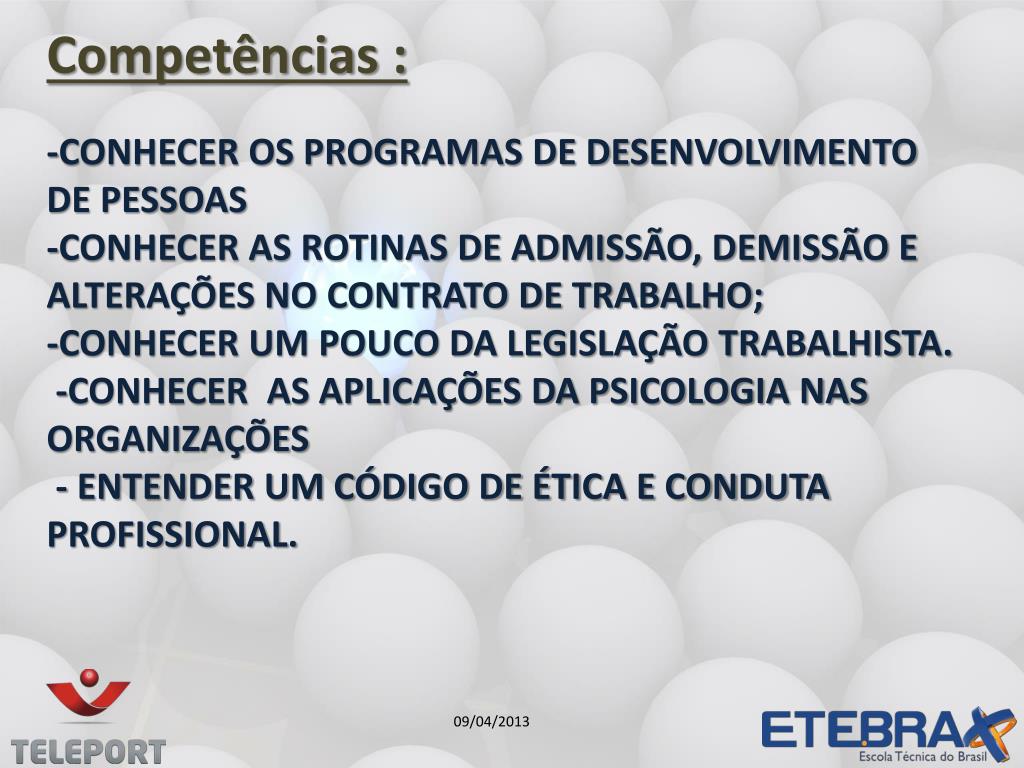 Competências :

-CONHECER OS PROGRAMAS DE DESENVOLVIMENTO DE PESSOAS
-CONHECER AS ROTINAS DE ADMISSÃO, DEMISSÃO E ALTERAÇÕES NO CONTRATO DE TRABALHO;
-CONHECER UM POUCO DA LEGISLAÇÃO TRABALHISTA.
-CONHECER AS APLICAÇÕES DA PSICOLOGIA NAS ORGANIZAÇÕES
- ENTENDER UM CÓDIGO DE ÉTICA E CONDUTA PROFISSIONAL.

TELEPORT

09/04/2013

ETEBRAX
Escola Técnica do Brasil